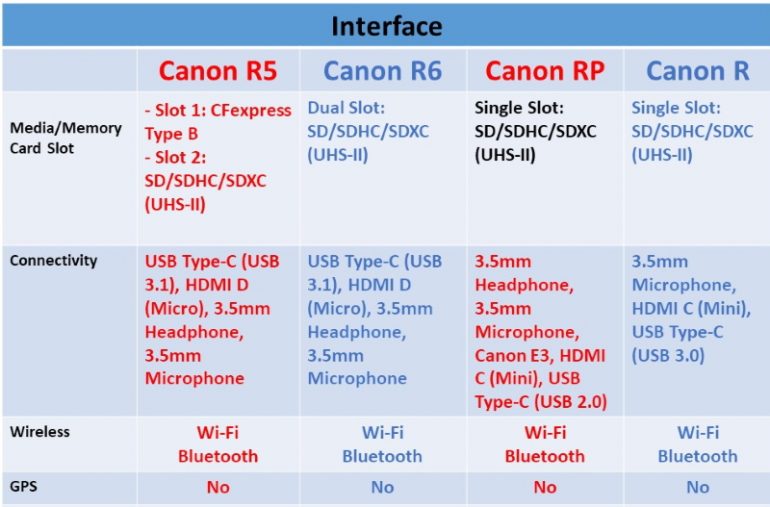 Interface

| | Canon R5 | Canon R6 | Canon RP | Canon R |
|---|---|---|---|---|
| Media/Memory Card Slot | - Slot 1: CFexpress Type B - Slot 2: SD/SDHC/SDXC (UHS-II) | Dual Slot: SD/SDHC/SDXC (UHS-II) | Single Slot: SD/SDHC/SDXC (UHS-II) | Single Slot: SD/SDHC/SDXC (UHS-II) |
| Connectivity | USB Type-C (USB 3.1), HDMI D (Micro), 3.5mm Headphone, 3.5mm Microphone | USB Type-C (USB 3.1), HDMI D (Micro), 3.5mm Headphone, 3.5mm Microphone | 3.5mm Headphone, 3.5mm Microphone, Canon E3, HDMI C (Mini), USB Type-C (USB 2.0) | 3.5mm Microphone, HDMI C (Mini), USB Type-C (USB 3.0) |
| Wireless | Wi-Fi Bluetooth | Wi-Fi Bluetooth | Wi-Fi Bluetooth | Wi-Fi Bluetooth |
| GPS | No | No | No | No |